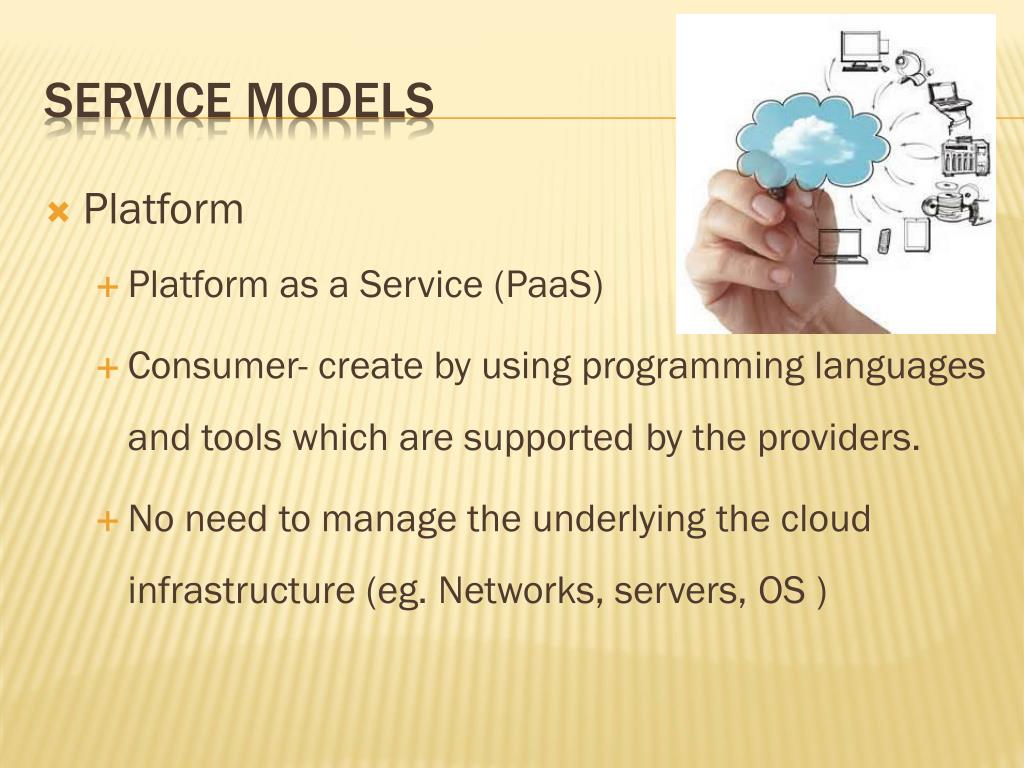 SERVICE MODELS

Platform

Platform as a Service (PaaS)

Consumer- create by using programming languages and tools which are supported by the providers.

No need to manage the underlying the cloud infrastructure (eg. Networks, servers, OS )